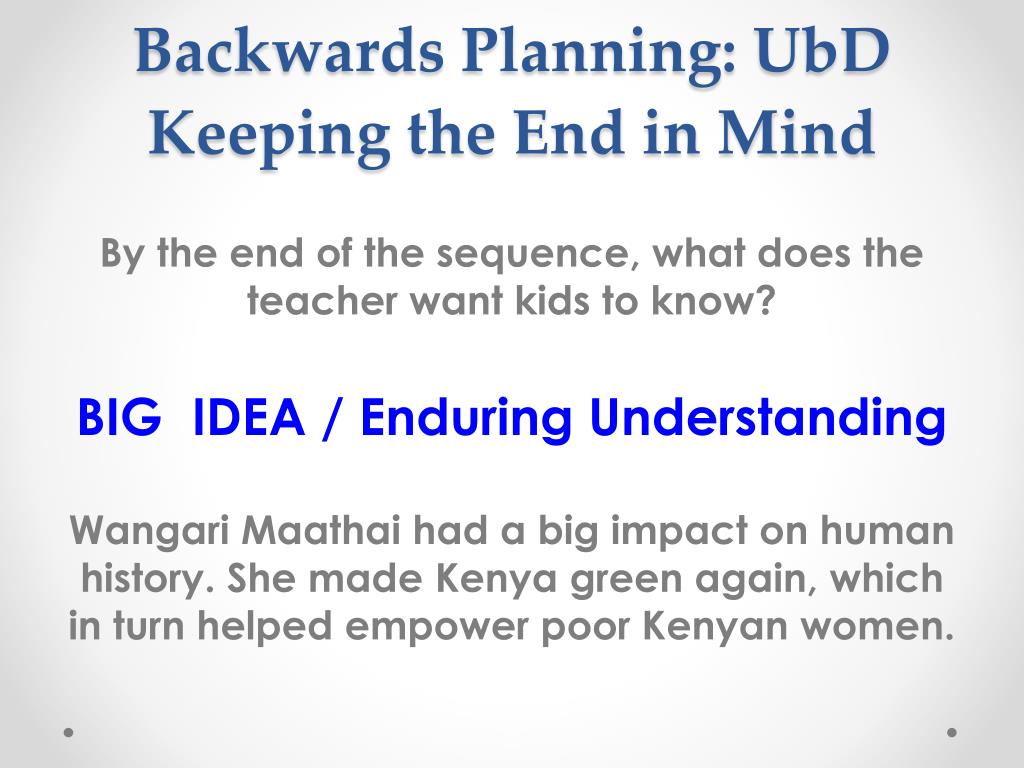 Backwards Planning: UbD
Keeping the End in Mind

By the end of the sequence, what does the teacher want kids to know?

BIG IDEA / Enduring Understanding

Wangari Maathai had a big impact on human history. She made Kenya green again, which in turn helped empower poor Kenyan women.